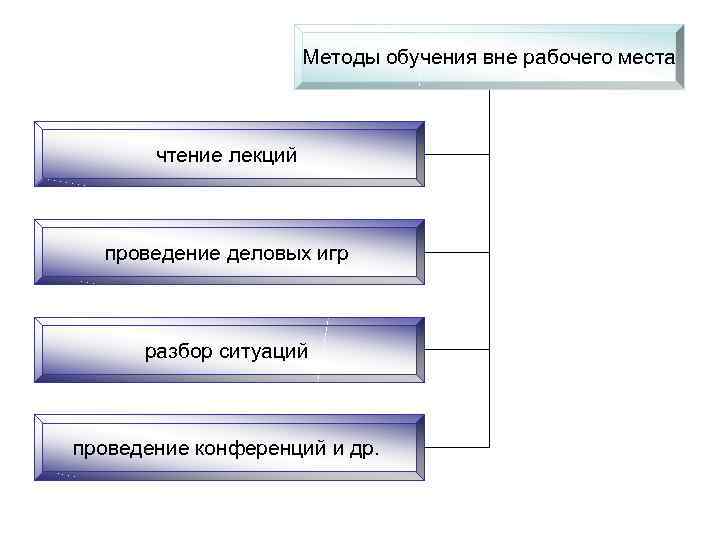 Методы обучения вне рабочего места

чтение лекций

проведение деловых игр

разбор ситуаций

проведение конференций и др.